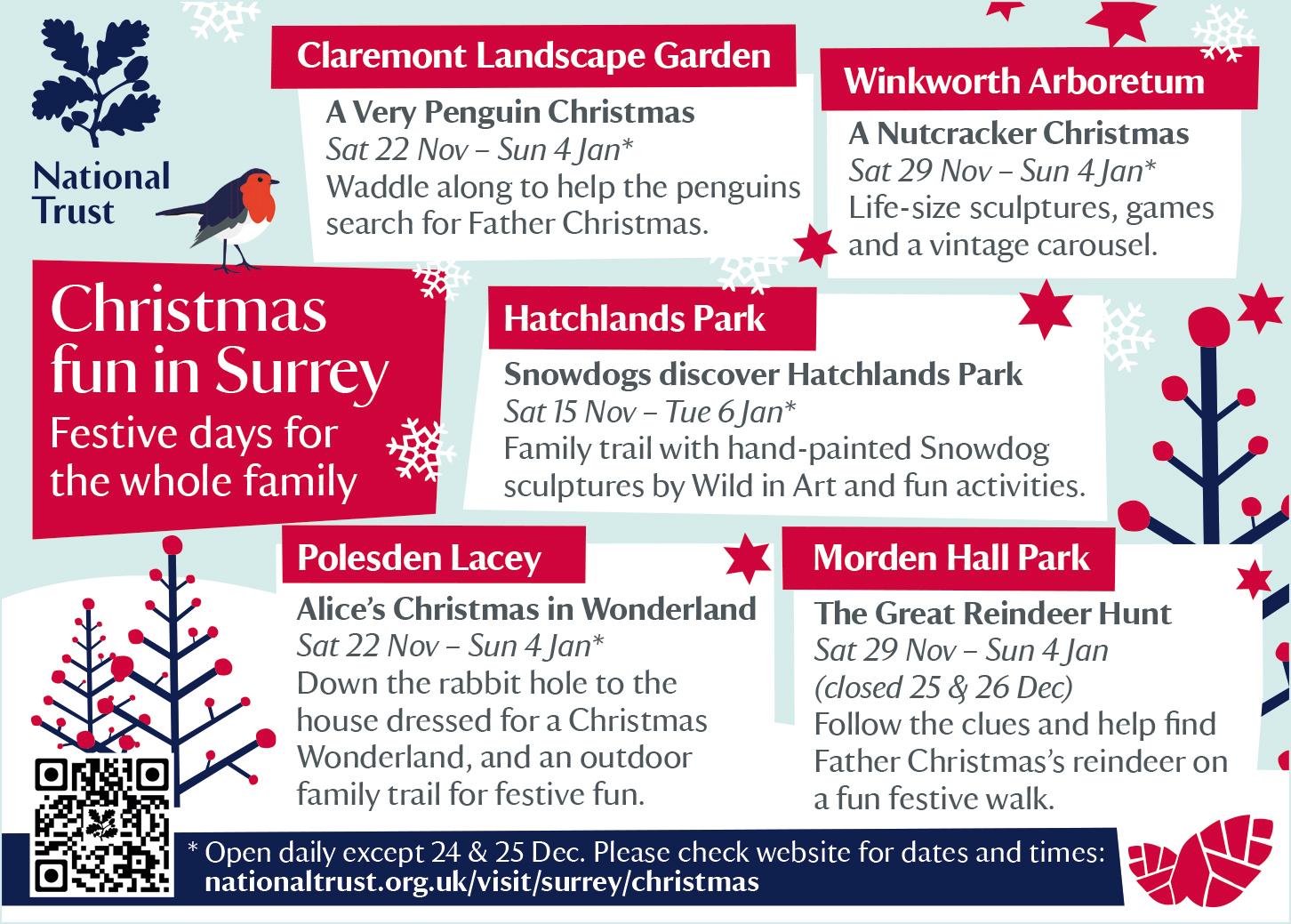 National Trust

Christmas fun in Surrey
Festive days for the whole family

Claremont Landscape Garden
A Very Penguin Christmas
Sat 22 Nov – Sun 4 Jan*
Waddle along to help the penguins search for Father Christmas.

Winkworth Arboretum
A Nutcracker Christmas
Sat 29 Nov – Sun 4 Jan*
Life-size sculptures, games and a vintage carousel.

Hatchlands Park
Snowdogs discover Hatchlands Park
Sat 15 Nov – Tue 6 Jan*
Family trail with hand-painted Snowdog sculptures by Wild in Art and fun activities.

Polesden Lacey
Alice's Christmas in Wonderland
Sat 22 Nov – Sun 4 Jan*
Down the rabbit hole to the house dressed for a Christmas Wonderland, and an outdoor family trail for festive fun.

Morden Hall Park
The Great Reindeer Hunt
Sat 29 Nov – Sun 4 Jan
(closed 25 & 26 Dec)
Follow the clues and help find Father Christmas's reindeer on a fun festive walk.

* Open daily except 24 & 25 Dec. Please check website for dates and times:
nationaltrust.org.uk/visit/surrey/christmas